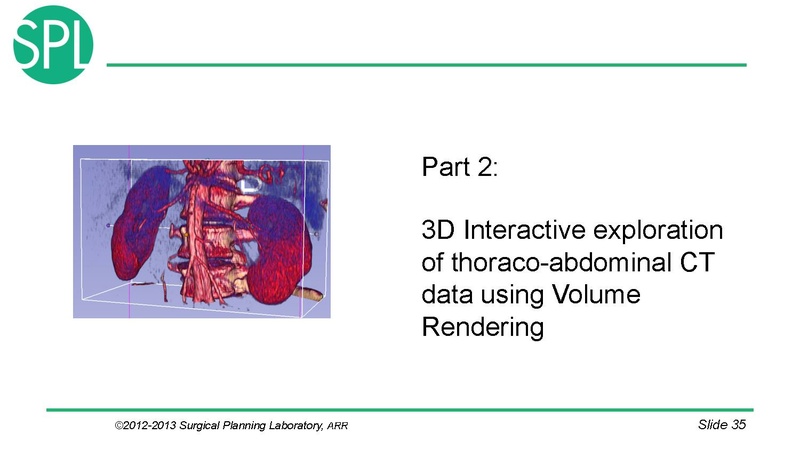 SPL

Part 2:

3D Interactive exploration of thoraco-abdominal CT data using Volume Rendering

©2012-2013 Surgical Planning Laboratory, ARR

Slide 35